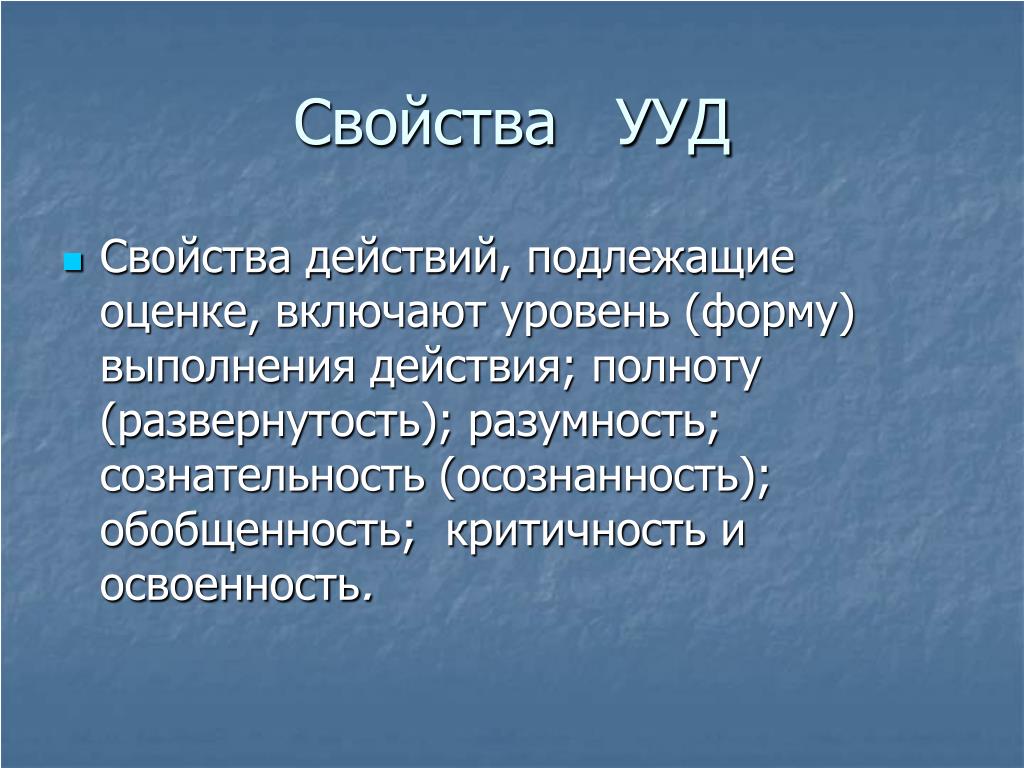 Свойства УУД

Свойства действий, подлежащие оценке, включают уровень (форму) выполнения действия; полноту (развернутость); разумность; сознательность (осознанность); обобщенность; критичность и освоенность.